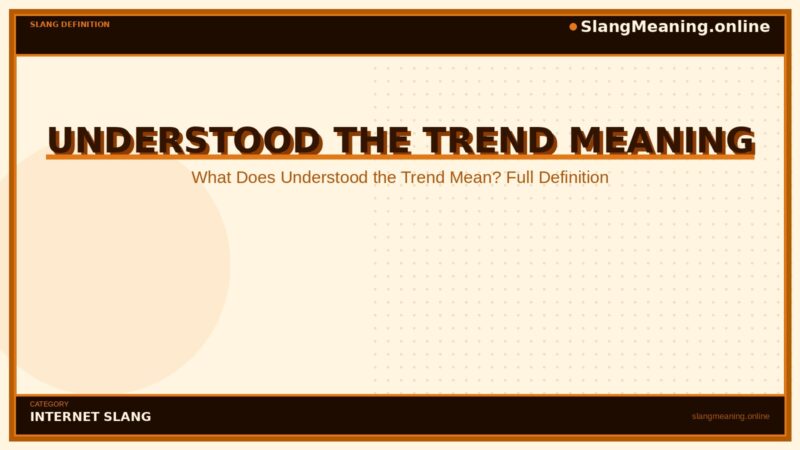 SLANG DEFINITION

SlangMeaning.online

UNDERSTOOD THE TREND MEANING

What Does Understood the Trend Mean? Full Definition

CATEGORY

INTERNET SLANG

slangmeaning.online